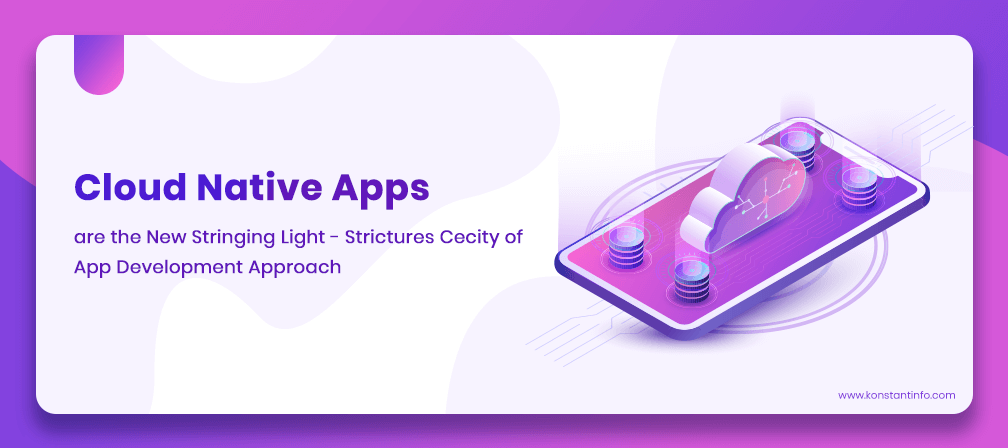 Cloud Native Apps

are the New Stringing Light - Strictures Cecity of App Development Approach

www.konstantinfo.com